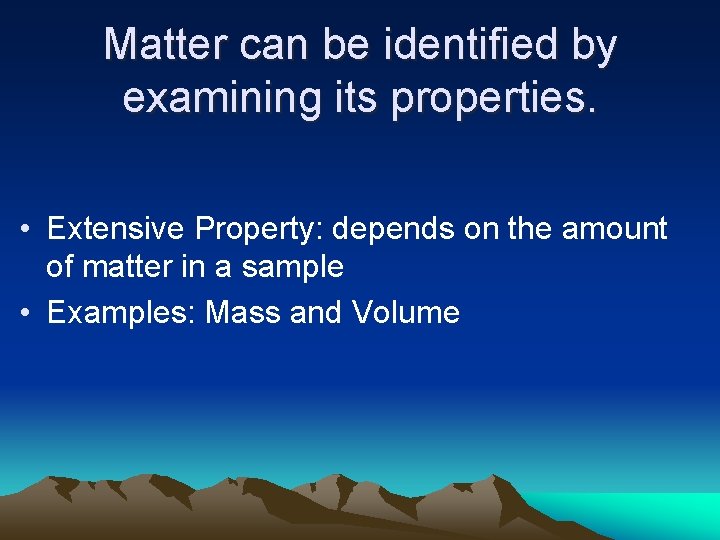 Matter can be identified by examining its properties.

• Extensive Property: depends on the amount of matter in a sample
• Examples: Mass and Volume